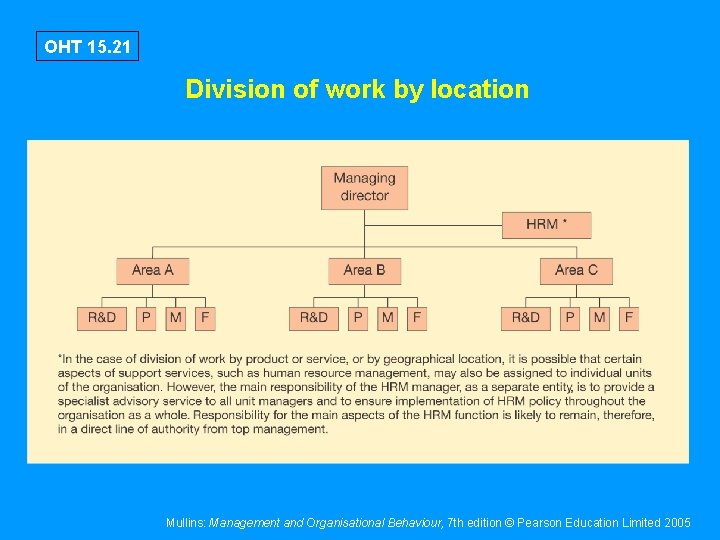 OHT 15.21

Division of work by location

Managing director

HRM *

Area A

Area B

Area C

R&D P M F

R&D P M F

R&D P M F

*In the case of division of work by product or service, or by geographical location, it is possible that certain aspects of support services, such as human resource management, may also be assigned to individual units of the organisation. However, the main responsibility of the HRM manager, as a separate entity, is to provide a specialist advisory service to all unit managers and to ensure implementation of HRM policy throughout the organisation as a whole. Responsibility for the main aspects of the HRM function is likely to remain, therefore, in a direct line of authority from top management.

Mullins: Management and Organisational Behaviour, 7th edition © Pearson Education Limited 2005